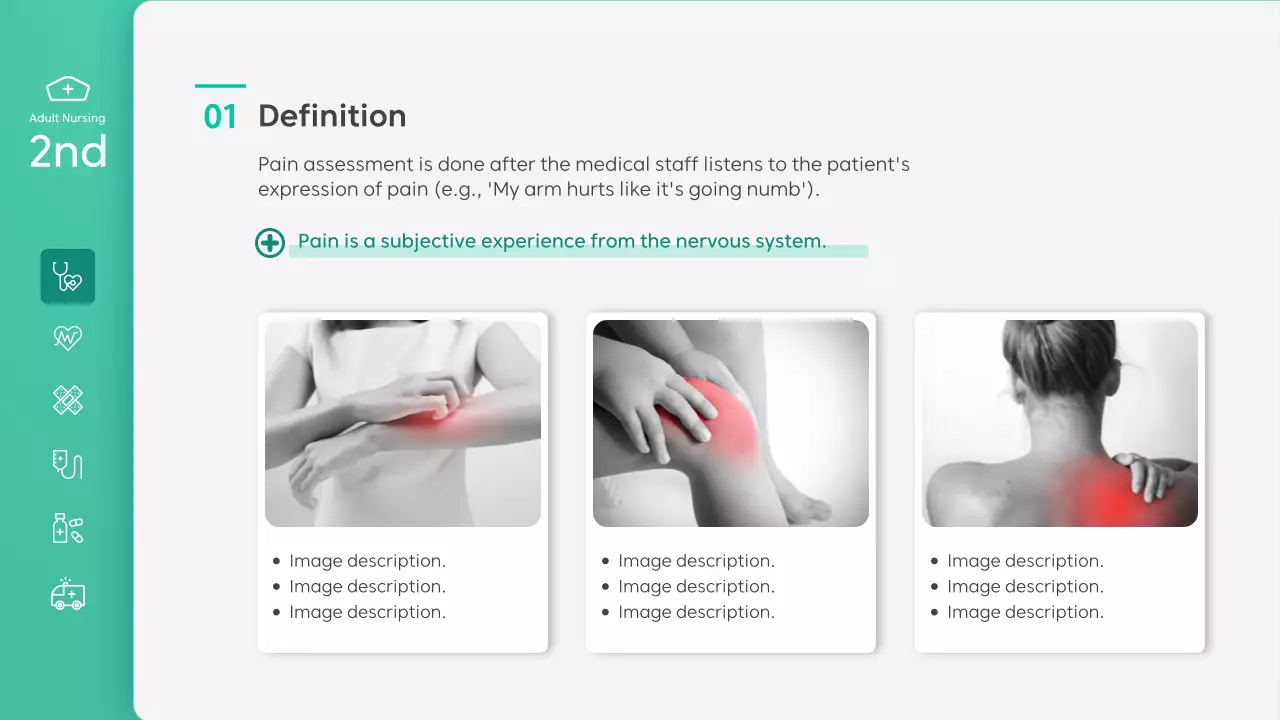 Adult Nursing
2nd

01 Definition

Pain assessment is done after the medical staff listens to the patient's expression of pain (e.g., 'My arm hurts like it's going numb').

Pain is a subjective experience from the nervous system.

- Image description.
- Image description.
- Image description.

- Image description.
- Image description.
- Image description.

- Image description.
- Image description.
- Image description.